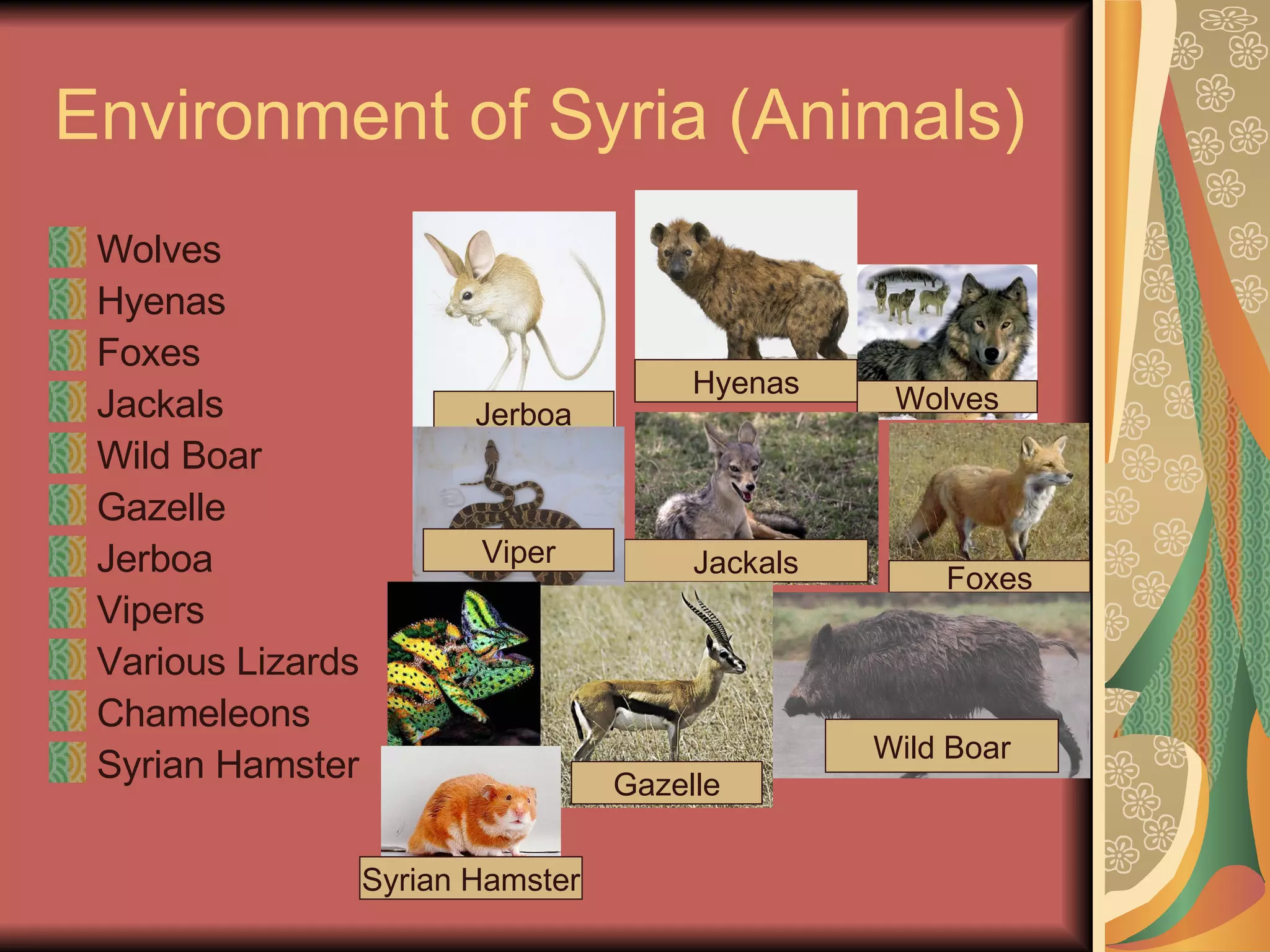 Environment of Syria (Animals)

Wolves
Hyenas
Foxes
Jackals
Wild Boar
Gazelle
Jerboa
Vipers
Various Lizards
Chameleons
Syrian Hamster

Jerboa

Hyenas

Wolves

Viper

Jackals

Foxes

Gazelle

Wild Boar

Syrian Hamster